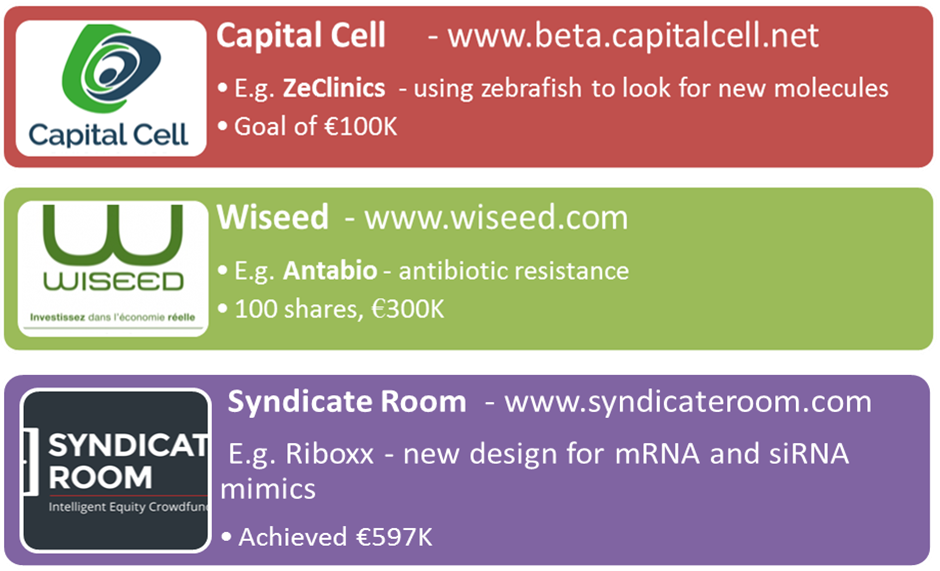 Capital Cell

Capital Cell - www.beta.capitalcell.net

• E.g. ZeClinics - using zebrafish to look for new molecules

• Goal of €100K

WISEED

Investissez dans l'économie réelle

Wiseed - www.wiseed.com

• E.g. Antabio - antibiotic resistance

• 100 shares, €300K

SYNDICAT ROOM

Intelligent Equity Crowdfun

Syndicate Room - www.syndicateroom.com

E.g. Riboxx - new design for mRNA and siRNA mimics

• Achieved €597K